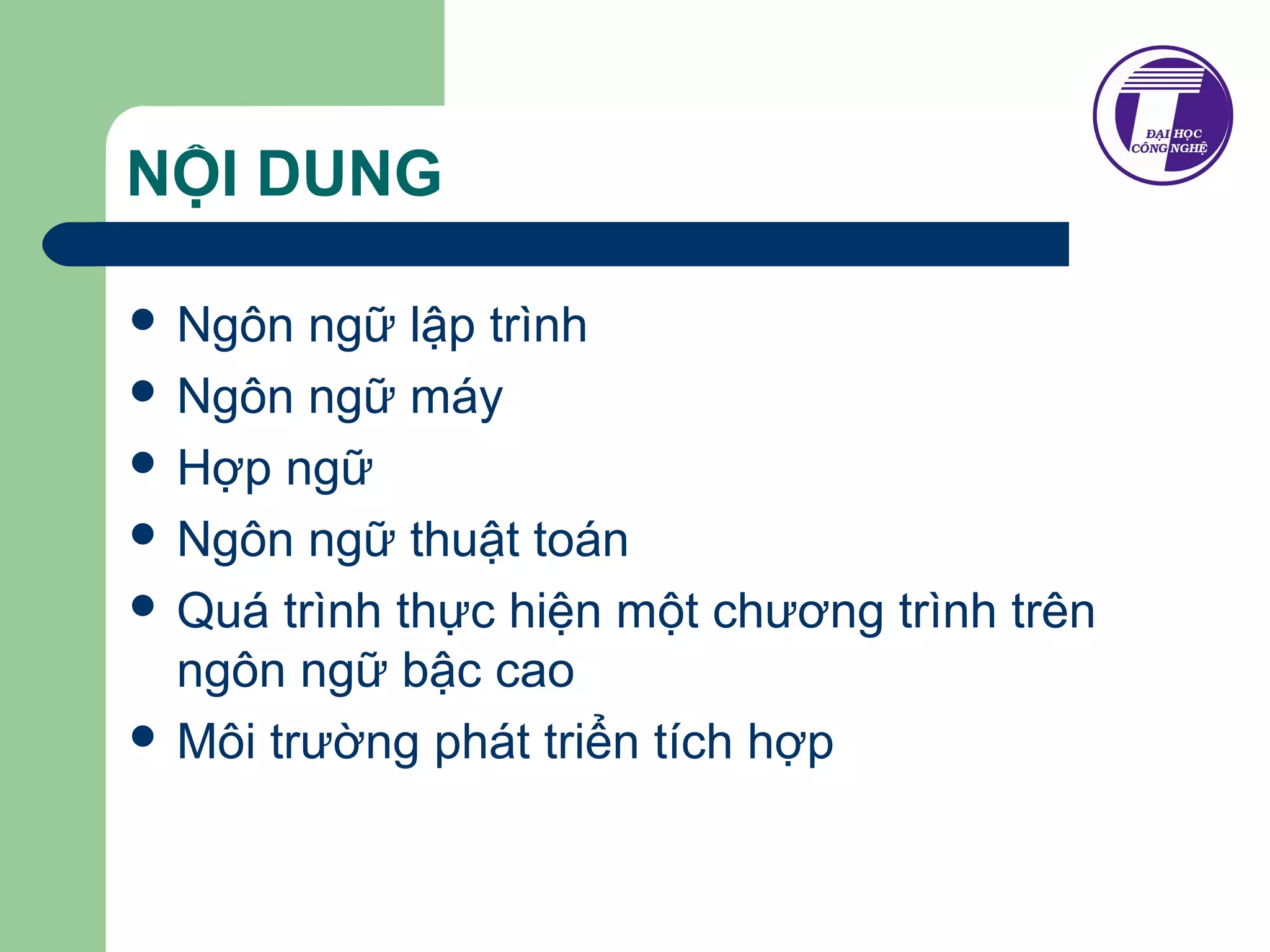 ĐẠI HỌC CÔNG NGHỆ

NỘI DUNG

- Ngôn ngữ lập trình
- Ngôn ngữ máy
- Hợp ngữ
- Ngôn ngữ thuật toán
- Quá trình thực hiện một chương trình trên ngôn ngữ bậc cao
- Môi trường phát triển tích hợp